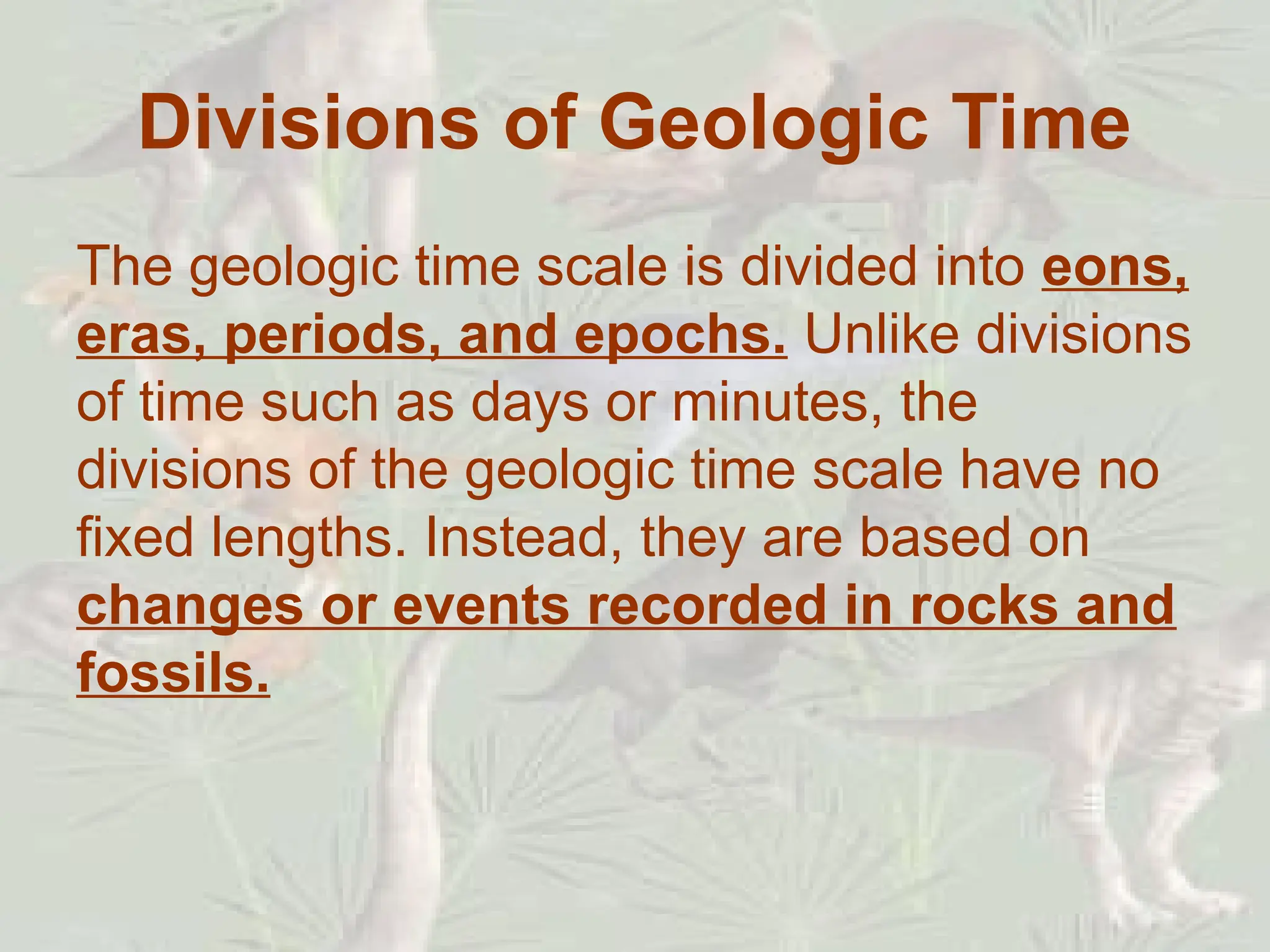 Divisions of Geologic Time

The geologic time scale is divided into eons, eras, periods, and epochs. Unlike divisions of time such as days or minutes, the divisions of the geologic time scale have no fixed lengths. Instead, they are based on changes or events recorded in rocks and fossils.